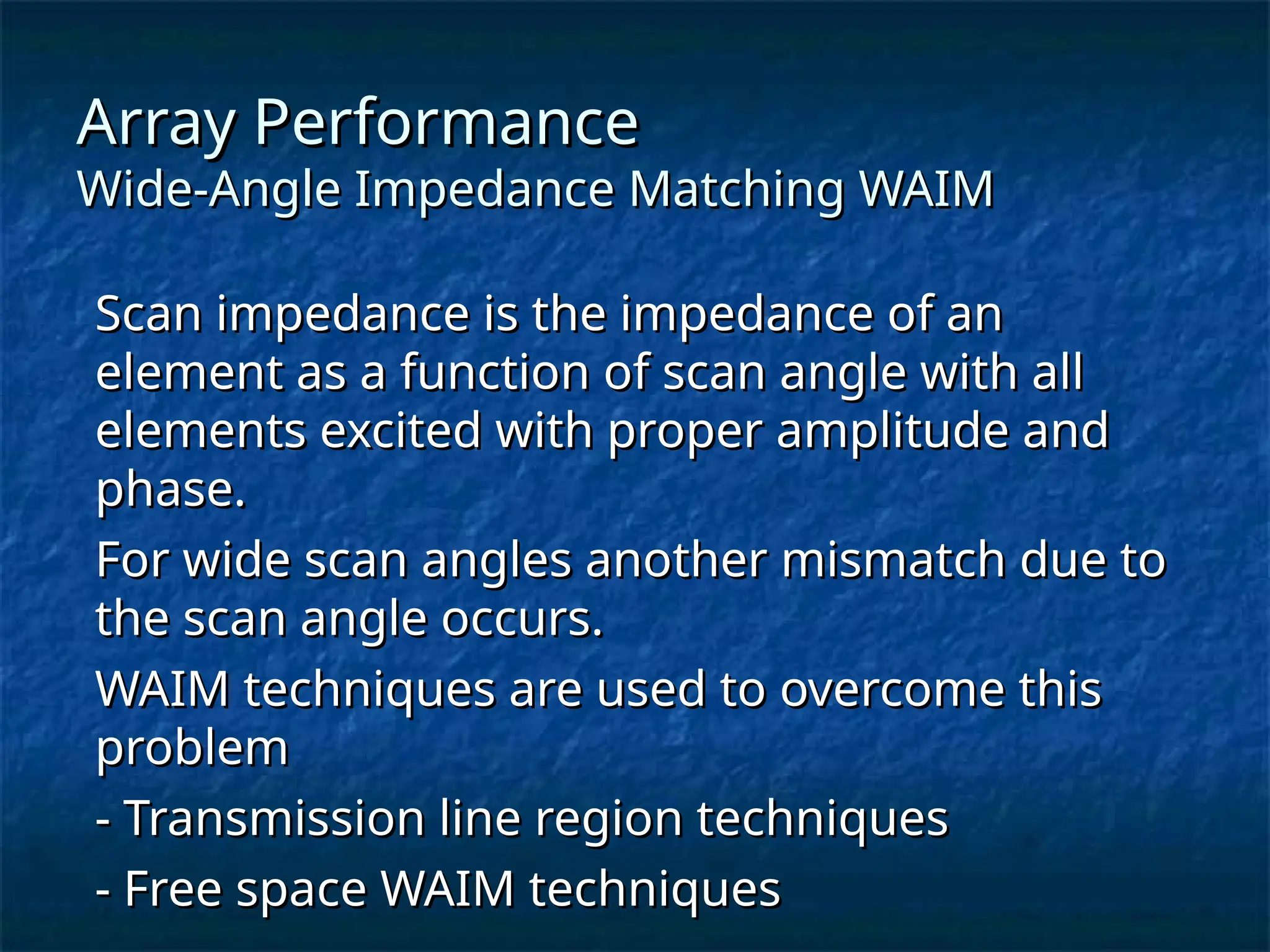 Array Performance
Wide-Angle Impedance Matching WAIM

Scan impedance is the impedance of an element as a function of scan angle with all elements excited with proper amplitude and phase.

For wide scan angles another mismatch due to the scan angle occurs.

WAIM techniques are used to overcome this problem

- Transmission line region techniques

- Free space WAIM techniques